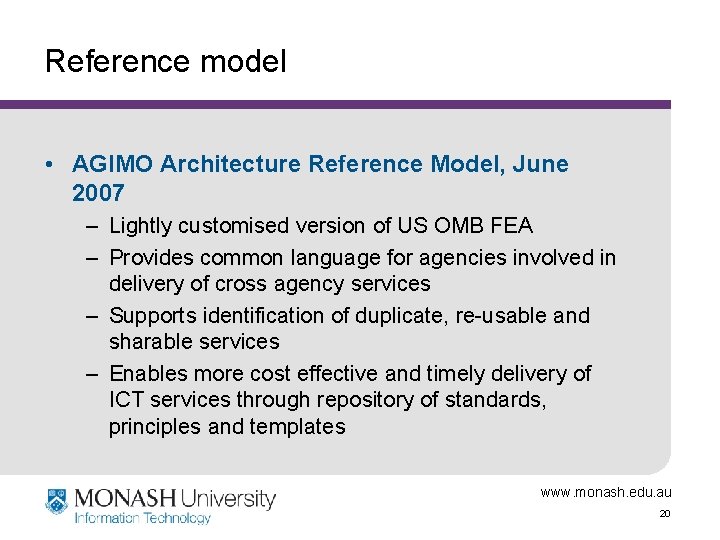 Reference model

• AGIMO Architecture Reference Model, June 2007
– Lightly customised version of US OMB FEA
– Provides common language for agencies involved in delivery of cross agency services
– Supports identification of duplicate, re-usable and sharable services
– Enables more cost effective and timely delivery of ICT services through repository of standards, principles and templates

MONASH University
Information Technology

www.monash.edu.au

20